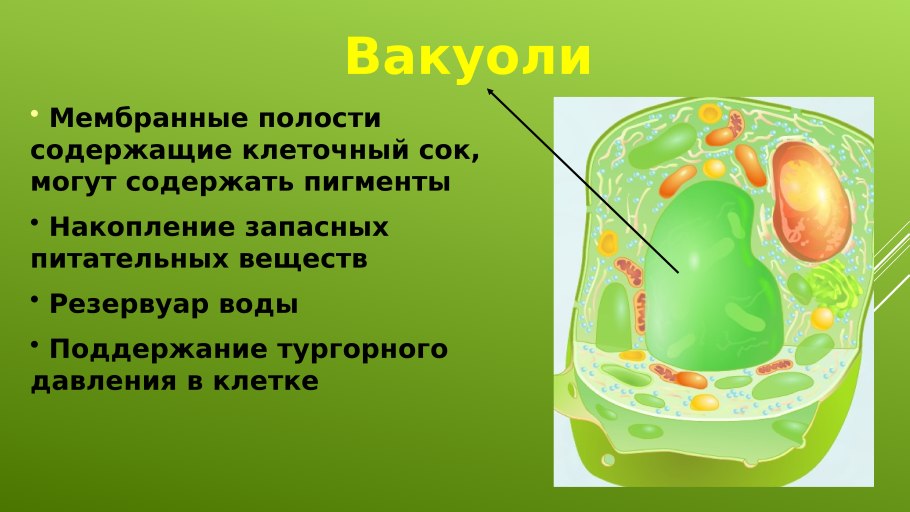 Вакуоли

• Мембранные полости содержащие клеточный сок, могут содержать пигменты

• Накопление запасных питательных веществ

• Резервуар воды

• Поддержание тургорного давления в клетке